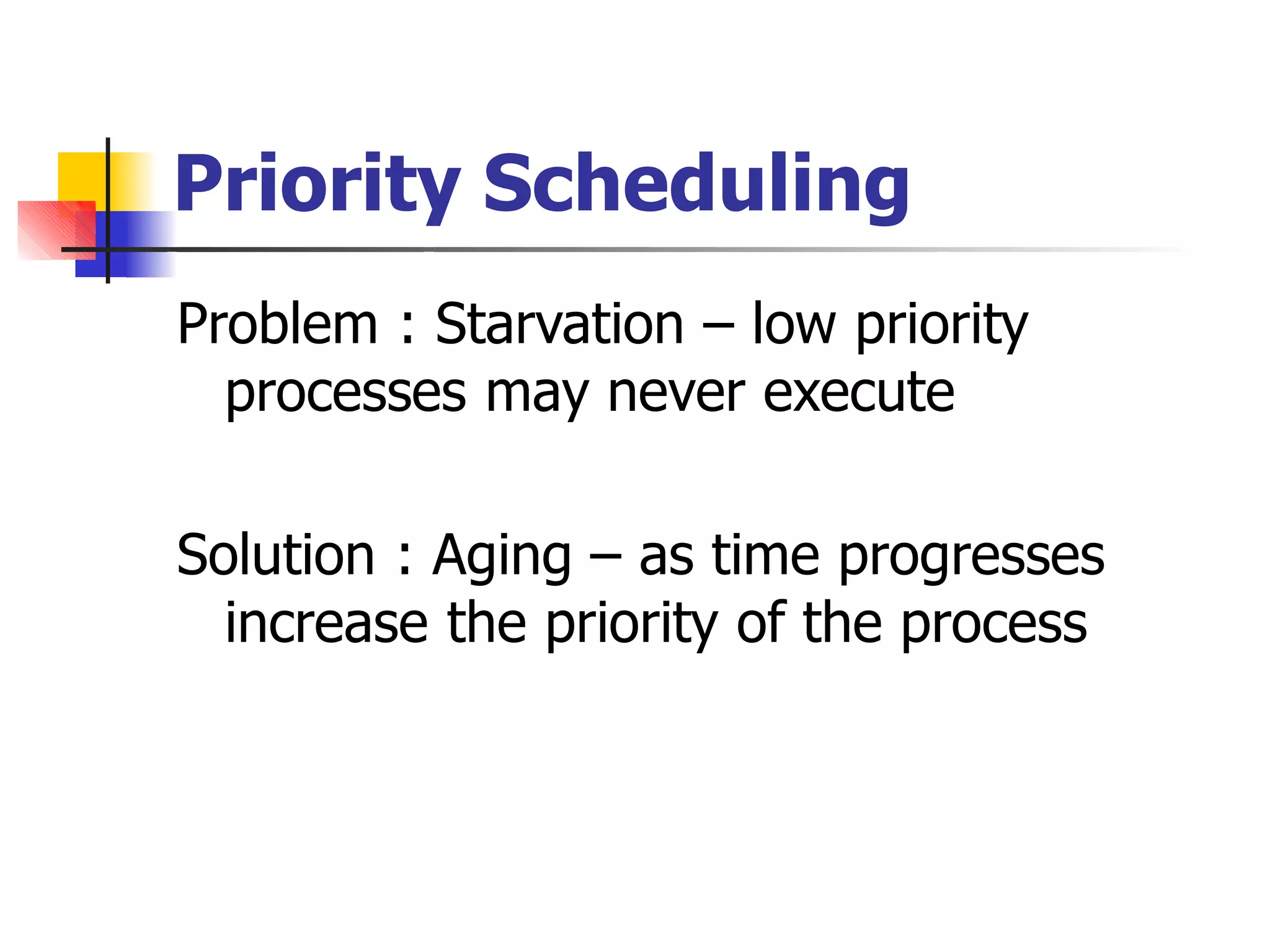 Priority Scheduling

Problem : Starvation – low priority processes may never execute

Solution : Aging – as time progresses increase the priority of the process